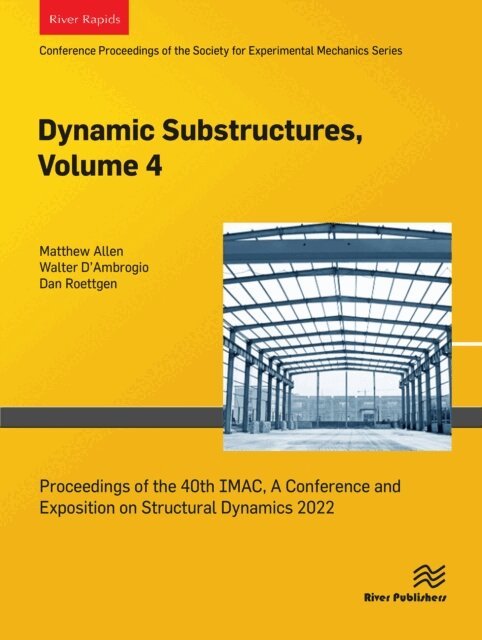 River Rapids

Conference Proceedings of the Society for Experimental Mechanics Series

Dynamic Substructures, Volume 4

Matthew Allen
Walter D'Ambrogio
Dan Roettgen

Proceedings of the 40th IMAC, A Conference and Exposition on Structural Dynamics 2022

River Publishers